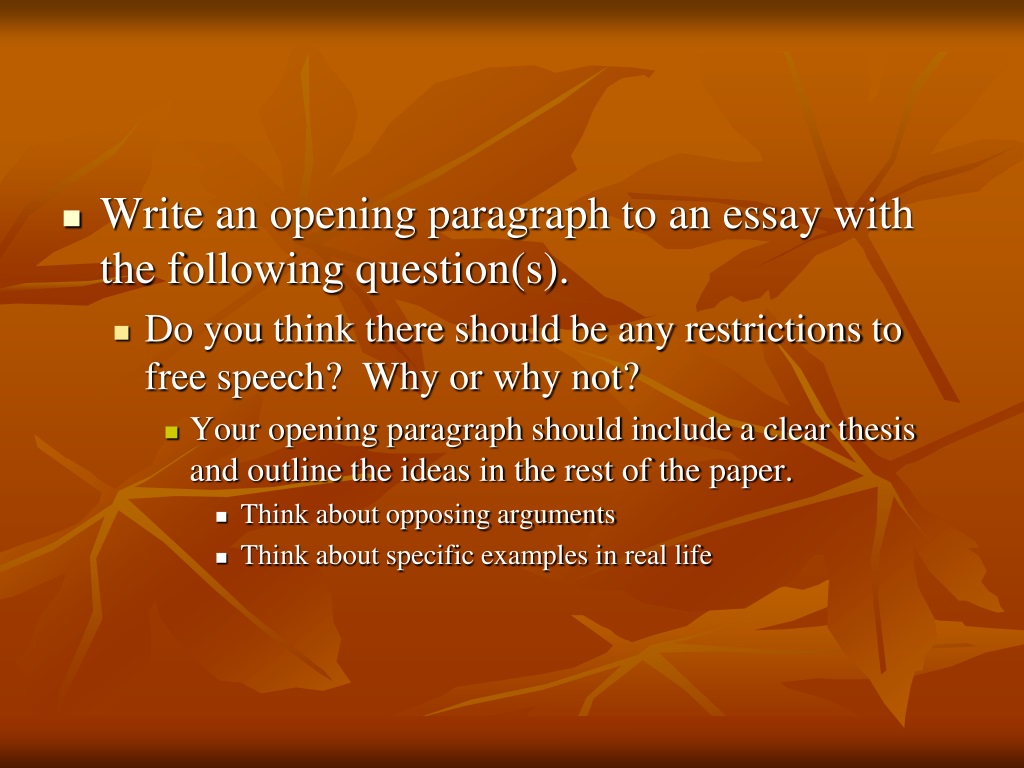 Write an opening paragraph to an essay with the following question(s).

Do you think there should be any restrictions to free speech?  Why or why not?

Your opening paragraph should include a clear thesis and outline the ideas in the rest of the paper.

Think about opposing arguments

Think about specific examples in real life